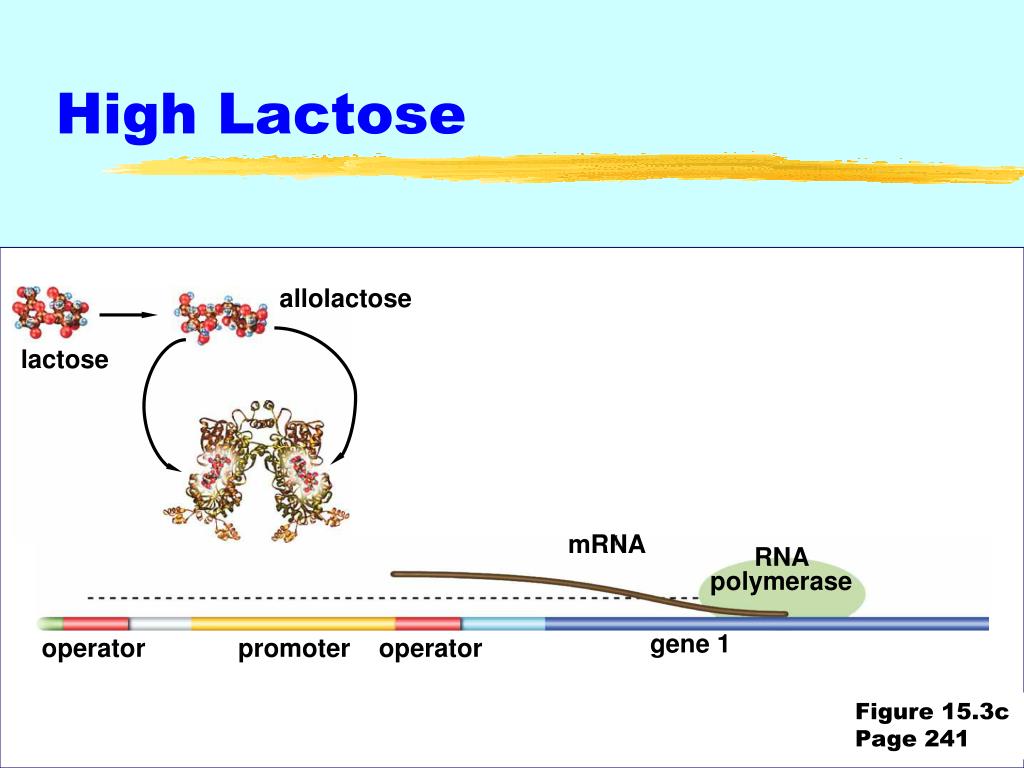 High Lactose

allolactose

lactose

mRNA

RNA polymerase

operator

promoter

operator

gene 1

Figure 15.3c
Page 241